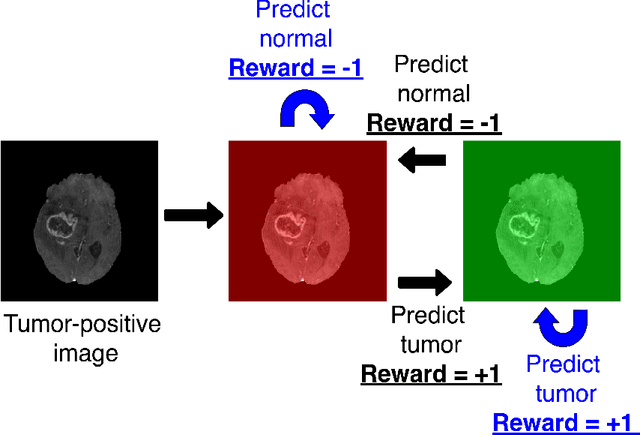 Predict normal
Reward = -1

Predict normal
Reward = -1

Tumor-positive image

Predict tumor
Reward = +1

Predict tumor
Reward = +1